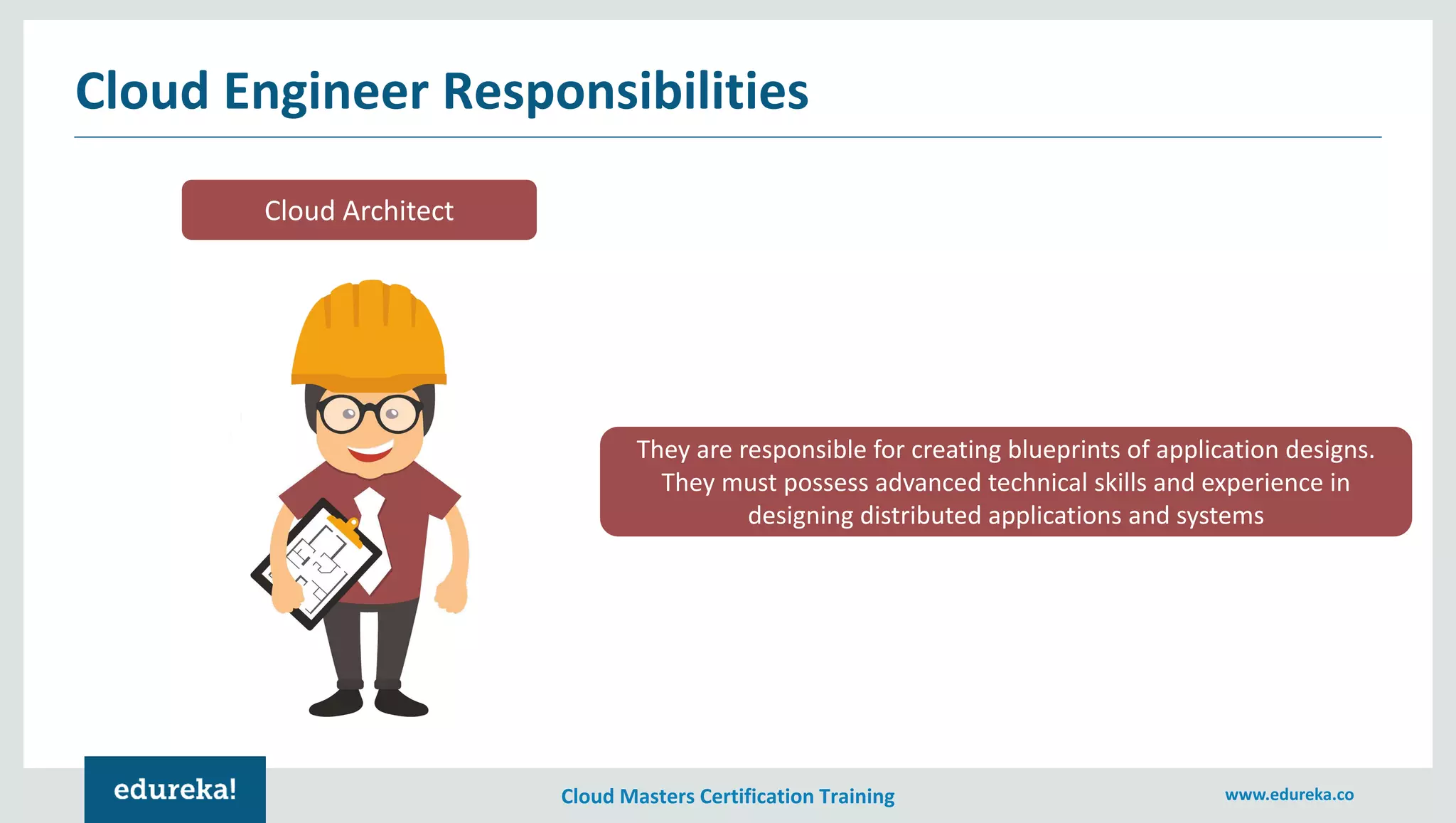 Cloud Engineer Responsibilities

Cloud Architect

They are responsible for creating blueprints of application designs. They must possess advanced technical skills and experience in designing distributed applications and systems

edureka!

Cloud Masters Certification Training

www.edureka.co